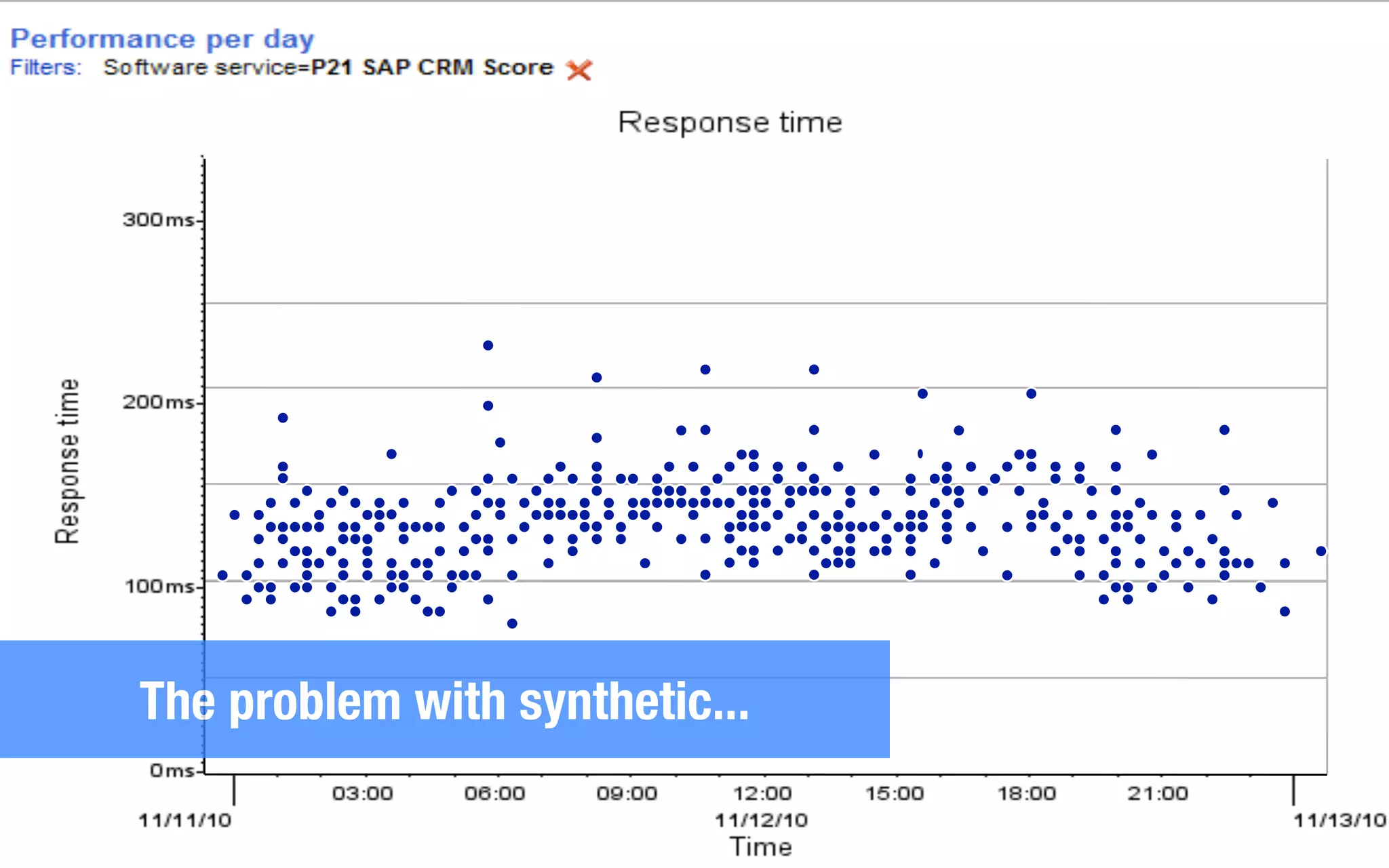 Performance per day
Filters: Software service=P21 SAP CRM Score

Response time

Response time

300ms
200ms
100ms
0ms

The problem with synthetic...

03:00
06:00
09:00
12:00
15:00
18:00
21:00
11/11/10
11/12/10
11/13/10
Time